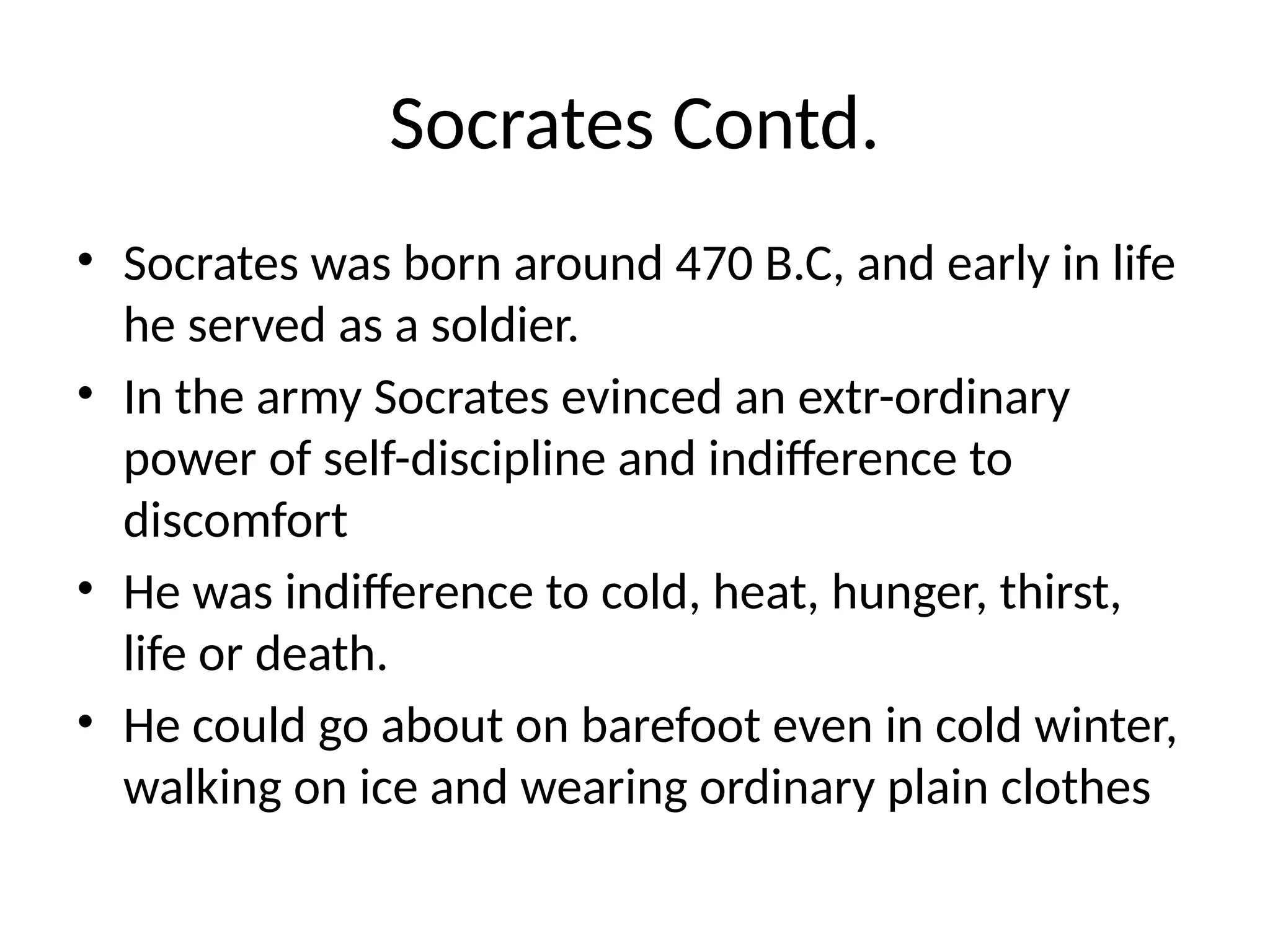 Socrates Contd.

• Socrates was born around 470 B.C, and early in life he served as a soldier.
• In the army Socrates evinced an extr-ordinary power of self-discipline and indifference to discomfort
• He was indifference to cold, heat, hunger, thirst, life or death.
• He could go about on barefoot even in cold winter, walking on ice and wearing ordinary plain clothes